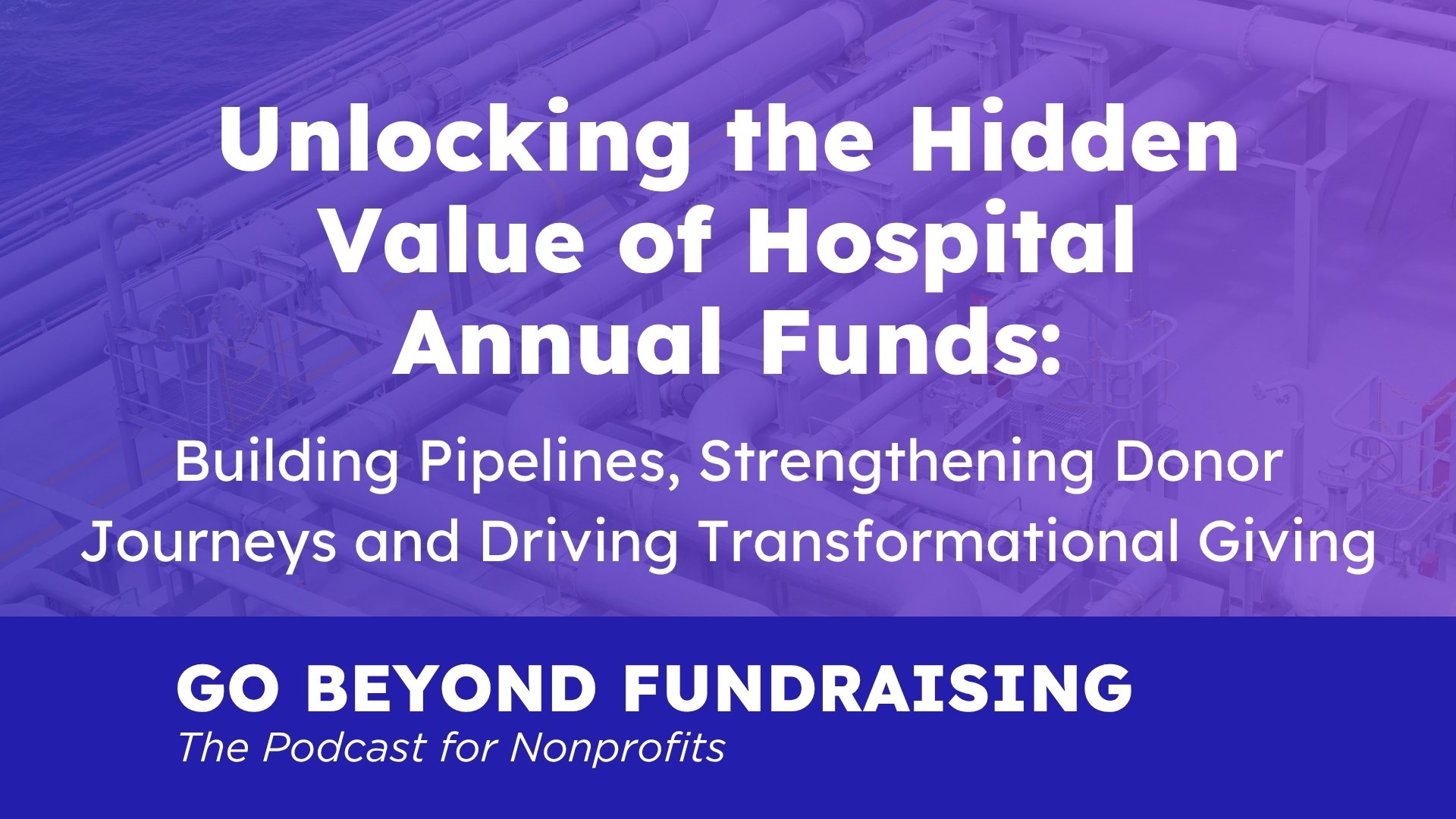 Unlocking the Hidden Value of Hospital Annual Funds:

Building Pipelines, Strengthening Donor Journeys and Driving Transformational Giving

GO BEYOND FUNDRAISING

The Podcast for Nonprofits